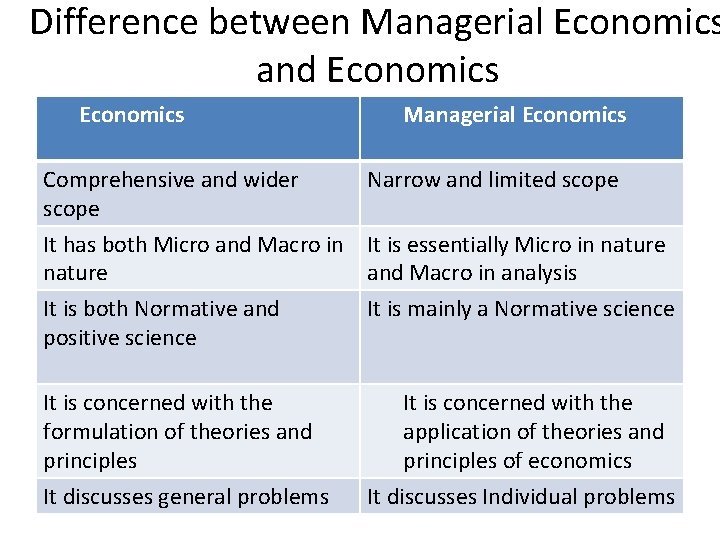 Difference between Managerial Economics and Economics

| Economics | Managerial Economics |
|---|---|
| Comprehensive and wider scope | Narrow and limited scope |
| It has both Micro and Macro in nature | It is essentially Micro in nature and Macro in analysis |
| It is both Normative and positive science | It is mainly a Normative science |
| It is concerned with the formulation of theories and principles | It is concerned with the application of theories and principles of economics |
| It discusses general problems | It discusses Individual problems |